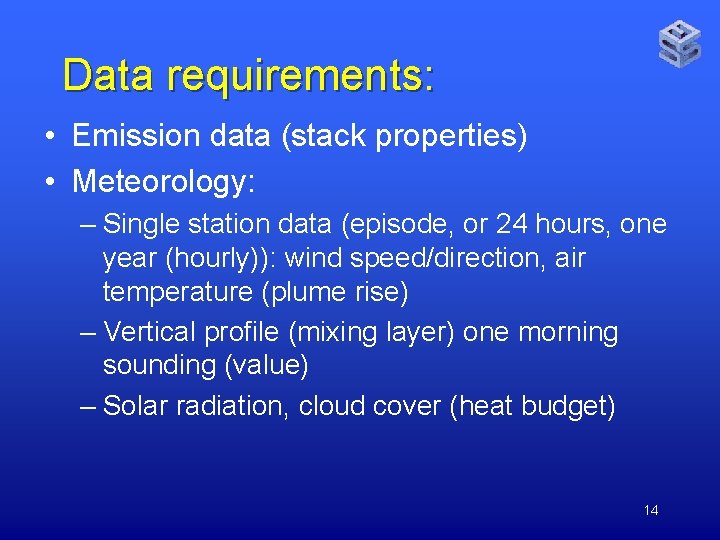 Data requirements:

• Emission data (stack properties)
• Meteorology:
– Single station data (episode, or 24 hours, one year (hourly)): wind speed/direction, air temperature (plume rise)
– Vertical profile (mixing layer) one morning sounding (value)
– Solar radiation, cloud cover (heat budget)

14